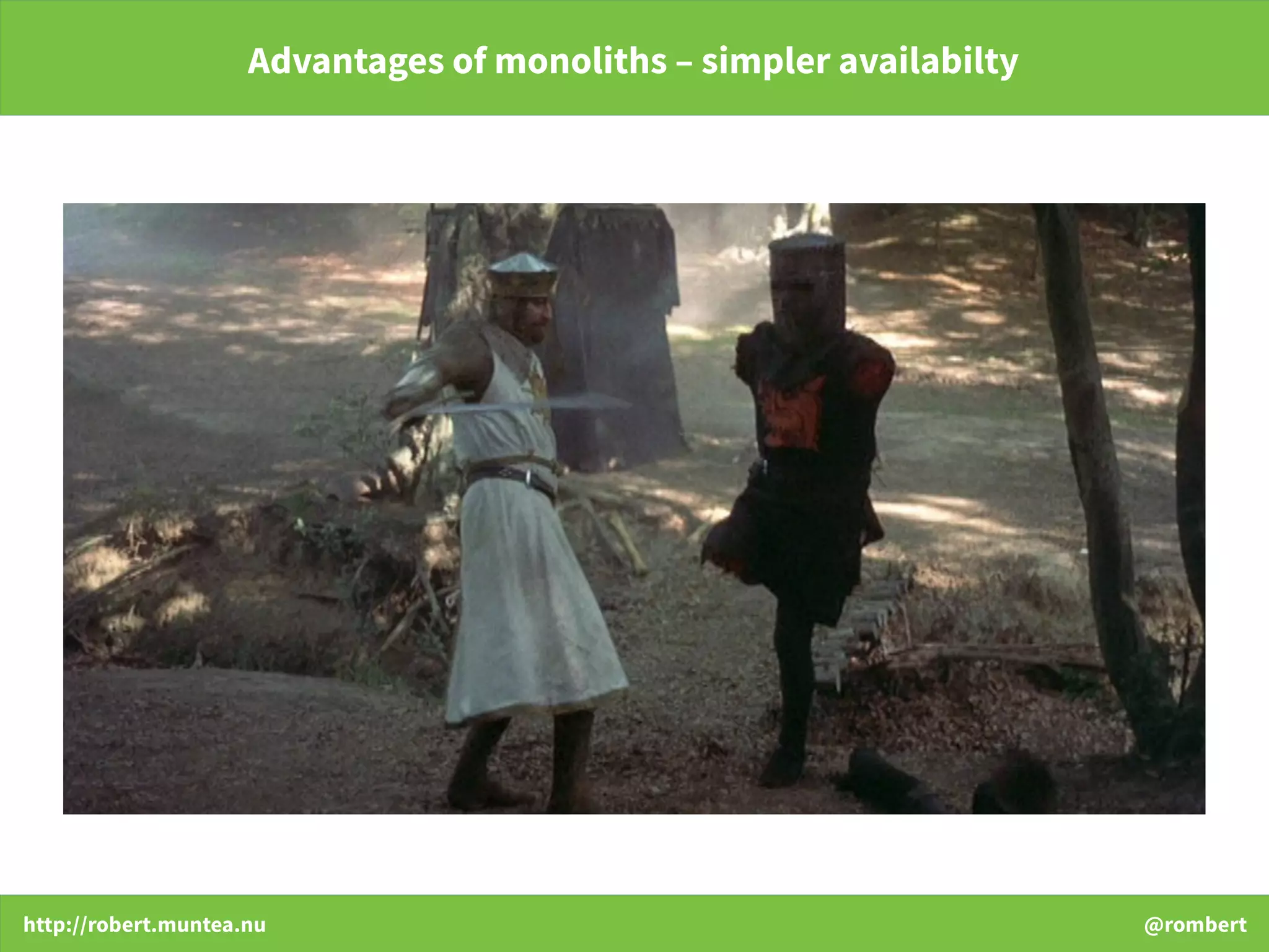 Advantages of monoliths – simpler availabilty

http://robert.muntea.nu

@rombert